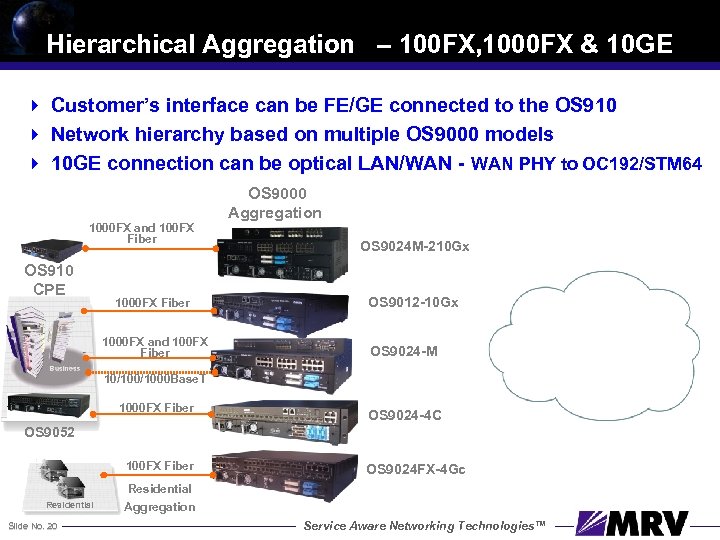 Hierarchical Aggregation – 100FX,1000FX & 10GE

Customer's interface can be FE/GE connected to the OS910

Network hierarchy based on multiple OS9000 models

10GE connection can be optical LAN/WAN - WAN PHY to OC192/STM64

OS9000 Aggregation

1000FX and 100FX Fiber

OS9024M-210Gx

OS910 CPE

1000FX Fiber

OS9012-10Gx

1000FX and 100FX Fiber

OS9024-M

Business

10/100/1000BaseT

1000FX Fiber

OS9024-4C

OS9052

100FX Fiber

OS9024FX-4Gc

Residential Aggregation

Residential

Slide No. 20

Service Aware Networking Technologies™

MRV